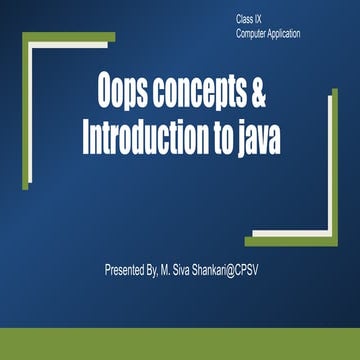 Class IX
Computer Application

Oops concepts & Introduction to java

Presented By, M. Siva Shankari@CPSV